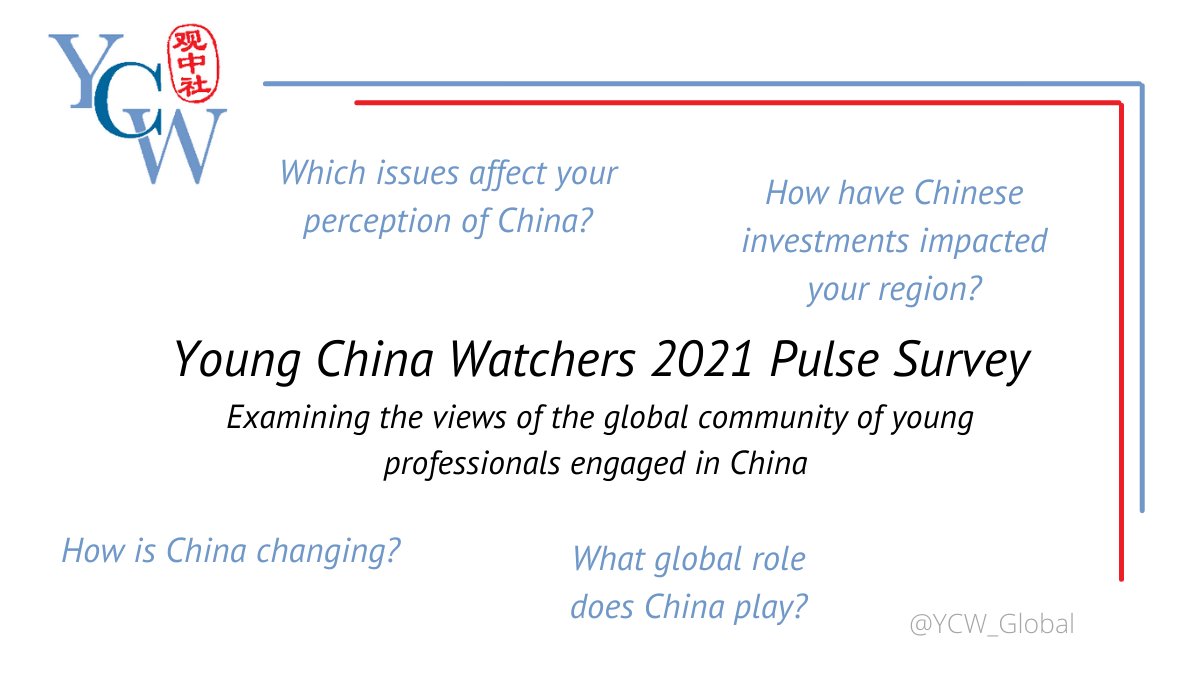 YCW
观中社

Which issues affect your perception of China?

How have Chinese investments impacted your region?

Young China Watchers 2021 Pulse Survey

Examining the views of the global community of young professionals engaged in China

How is China changing?

What global role does China play?

@YCW_Global